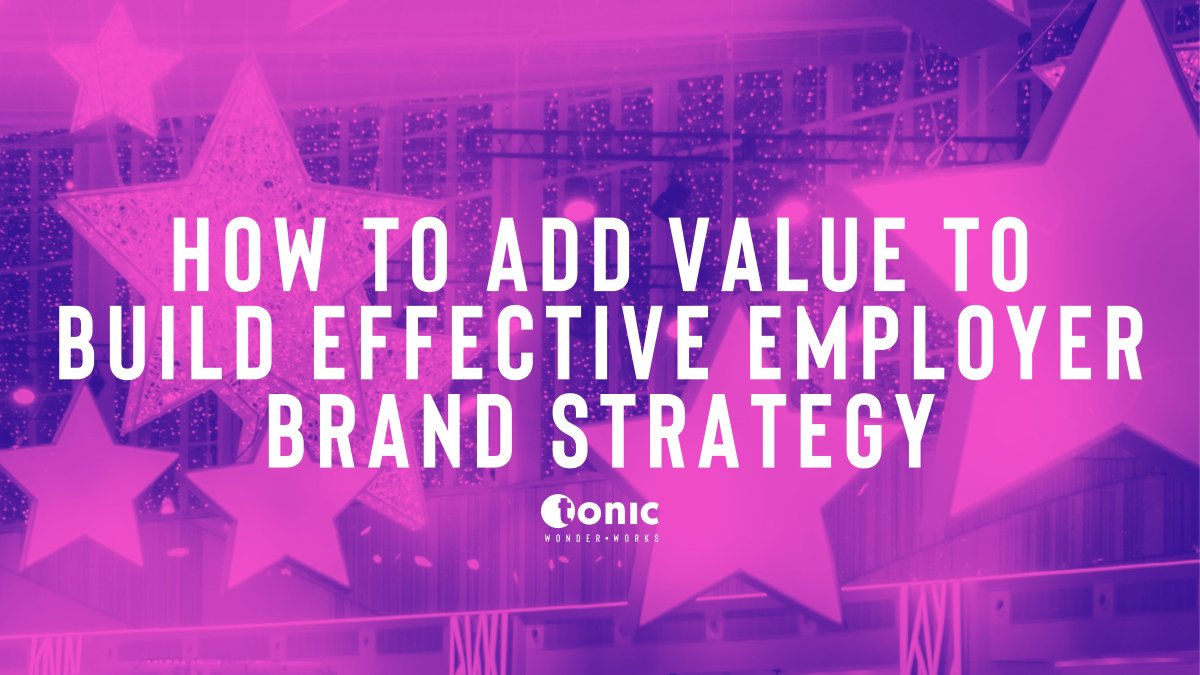 HOW TO ADD VALUE TO BUILD EFFECTIVE EMPLOYER BRAND STRATEGY

tonic
WONDER•WORKS